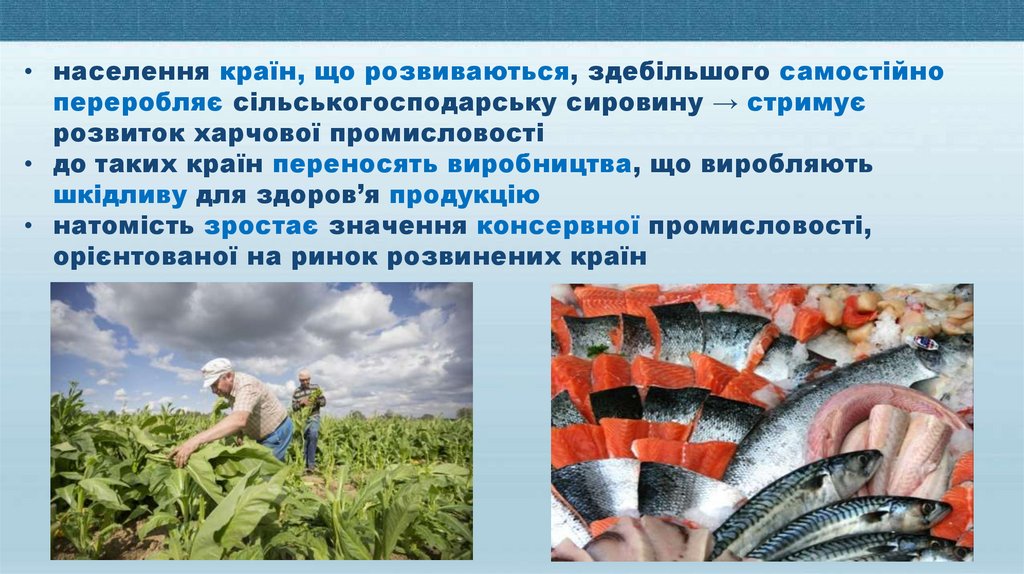 • населення країн, що розвиваються, здебільшого самостійно переробляє сільськогосподарську сировину → стримує розвиток харчової промисловості
• до таких країн переносять виробництва, що виробляють шкідливу для здоров’я продукцію
• натомість зростає значення консервної промисловості, орієнтованої на ринок розвинених країн